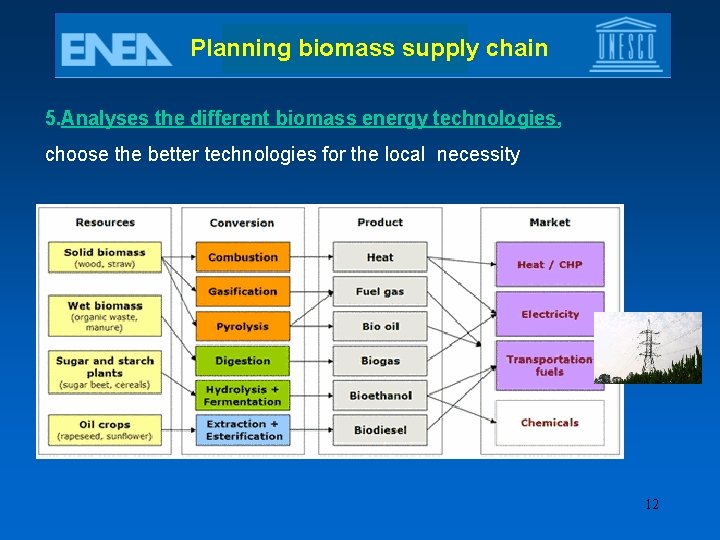 ENEA

Planning biomass supply chain

UNESCO

5.Analyses the different biomass energy technologies,

choose the better technologies for the local necessity

Resources

Solid biomass (wood, straw)

Wet biomass (organic waste, manure)

Sugar and starch plants (sugar beet, cereals)

Oil crops (rapeseed, sunflower)

Conversion

Combustion

Gasification

Pyrolysis

Digestion

Hydrolysis + Fermentation

Extraction + Esterification

Product

Heat

Fuel gas

Bio oil

Biogas

Bioethanol

Biodiesel

Market

Heat / CHP

Electricity

Transportation fuels

Chemicals

12